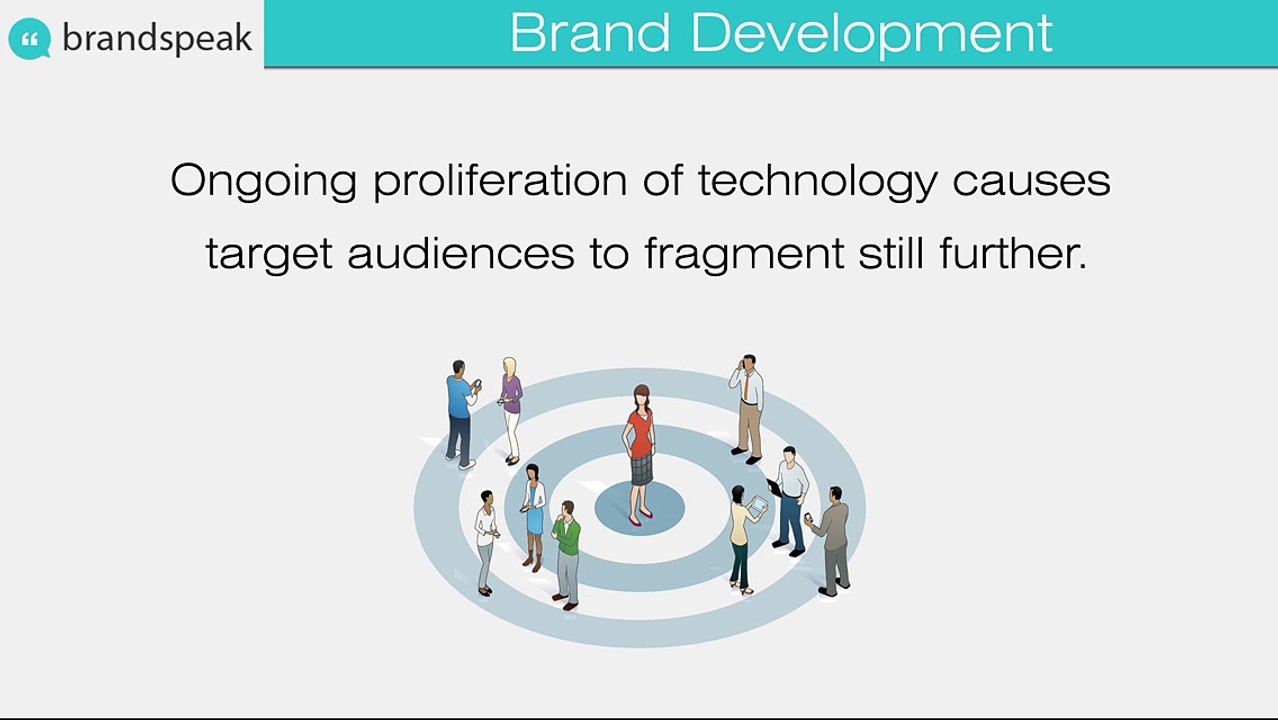 brandspeak

Brand Development

Ongoing proliferation of technology causes target audiences to fragment still further.